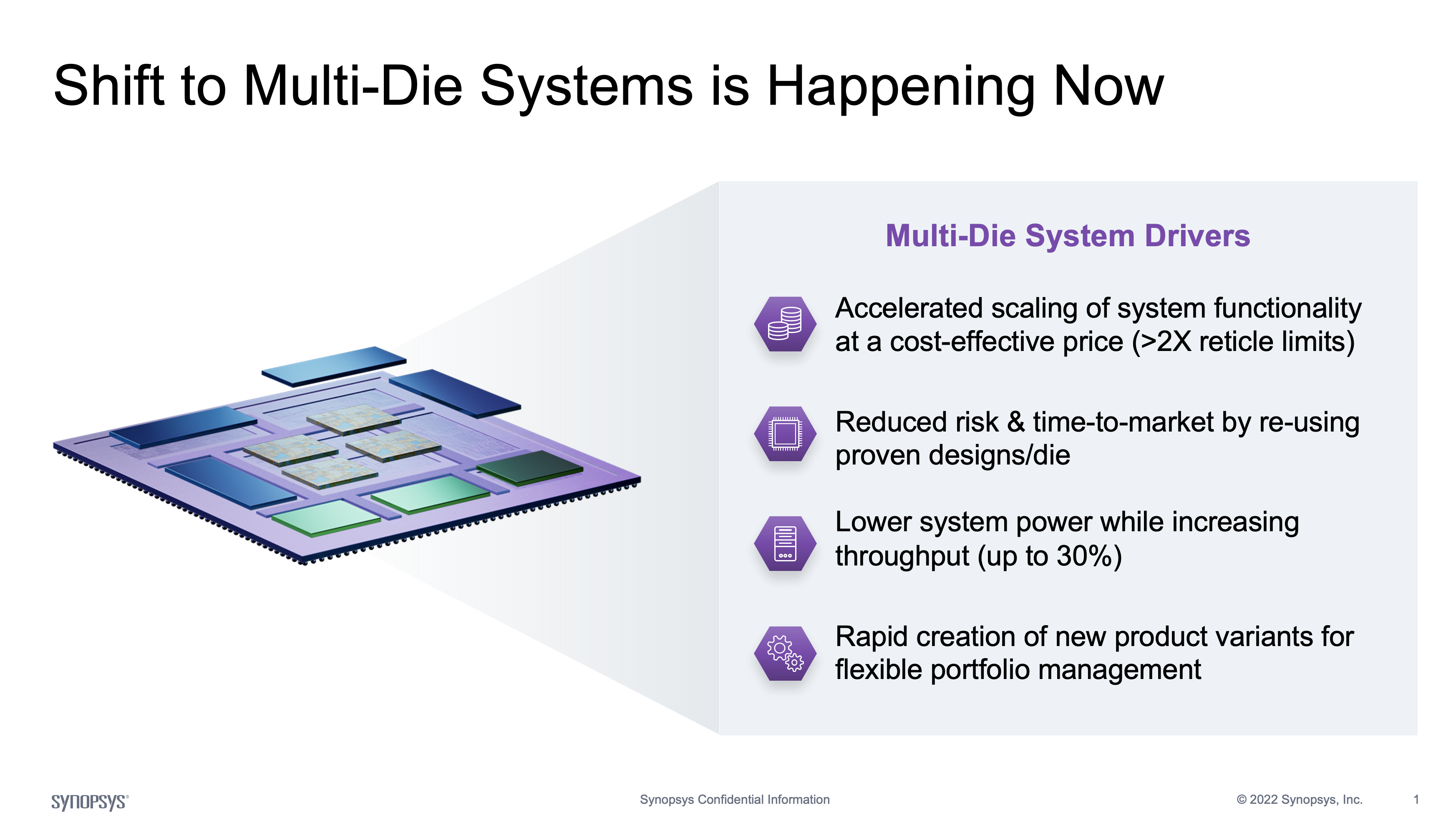 Shift to Multi-Die Systems is Happening Now

Multi-Die System Drivers

Accelerated scaling of system functionality at a cost-effective price (>2X reticle limits)

Reduced risk & time-to-market by re-using proven designs/die

Lower system power while increasing throughput (up to 30%)

Rapid creation of new product variants for flexible portfolio management

SYNOPSYS®

Synopsys Confidential Information

© 2022 Synopsys, Inc.

1